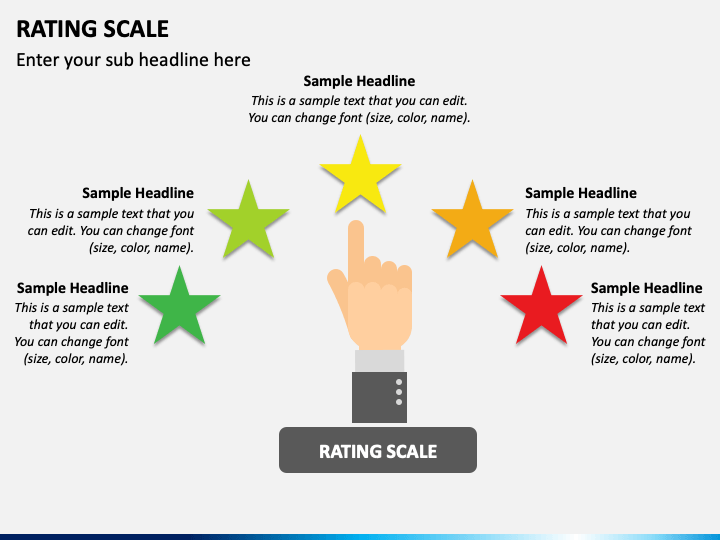 RATING SCALE

Enter your sub headline here

Sample Headline
This is a sample text that you can edit. You can change font (size, color, name).

Sample Headline
This is a sample text that you can edit. You can change font (size, color, name).

Sample Headline
This is a sample text that you can edit. You can change font (size, color, name).

Sample Headline
This is a sample text that you can edit. You can change font (size, color, name).

Sample Headline
This is a sample text that you can edit. You can change font (size, color, name).

RATING SCALE